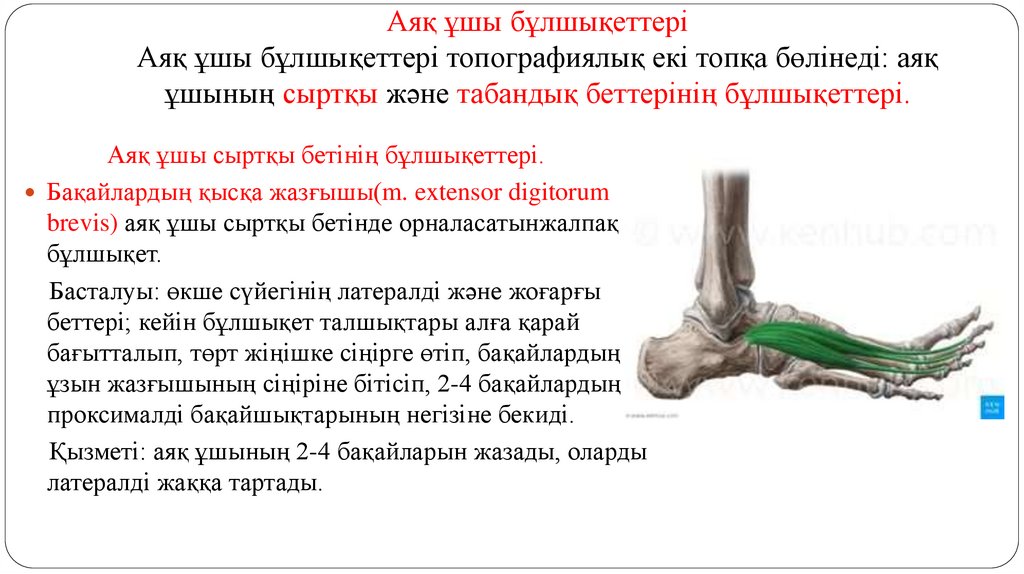 Аяқ ұшы бұлшықеттері
Аяқ ұшы бұлшықеттері топографиялық екі топқа бөлінеді: аяқ ұшының сыртқы және табандық беттерінің бұлшықеттері.

Аяқ ұшы сыртқы бетінің бұлшықеттері.

Бақайлардың қысқа жазғышы(m. extensor digitorum brevis) аяқ ұшы сыртқы бетінде орналасатынжалпақ бұлшықет.

Басталуы: өкше сүйегінің латералді және жоғарғы беттері; кейін бұлшықет талшықтары алға қарай бағытталып, төрт жіңішке сіңірге өтіп, бақайлардың ұзын жазғышының сіңіріне бітісіп, 2-4 бақайлардың проксималді бақайшықтарының негізіне бекиді.

Қызметі: аяқ ұшының 2-4 бақайларын жазады, оларды латералді жаққа тартады.

© www.kenhub.com